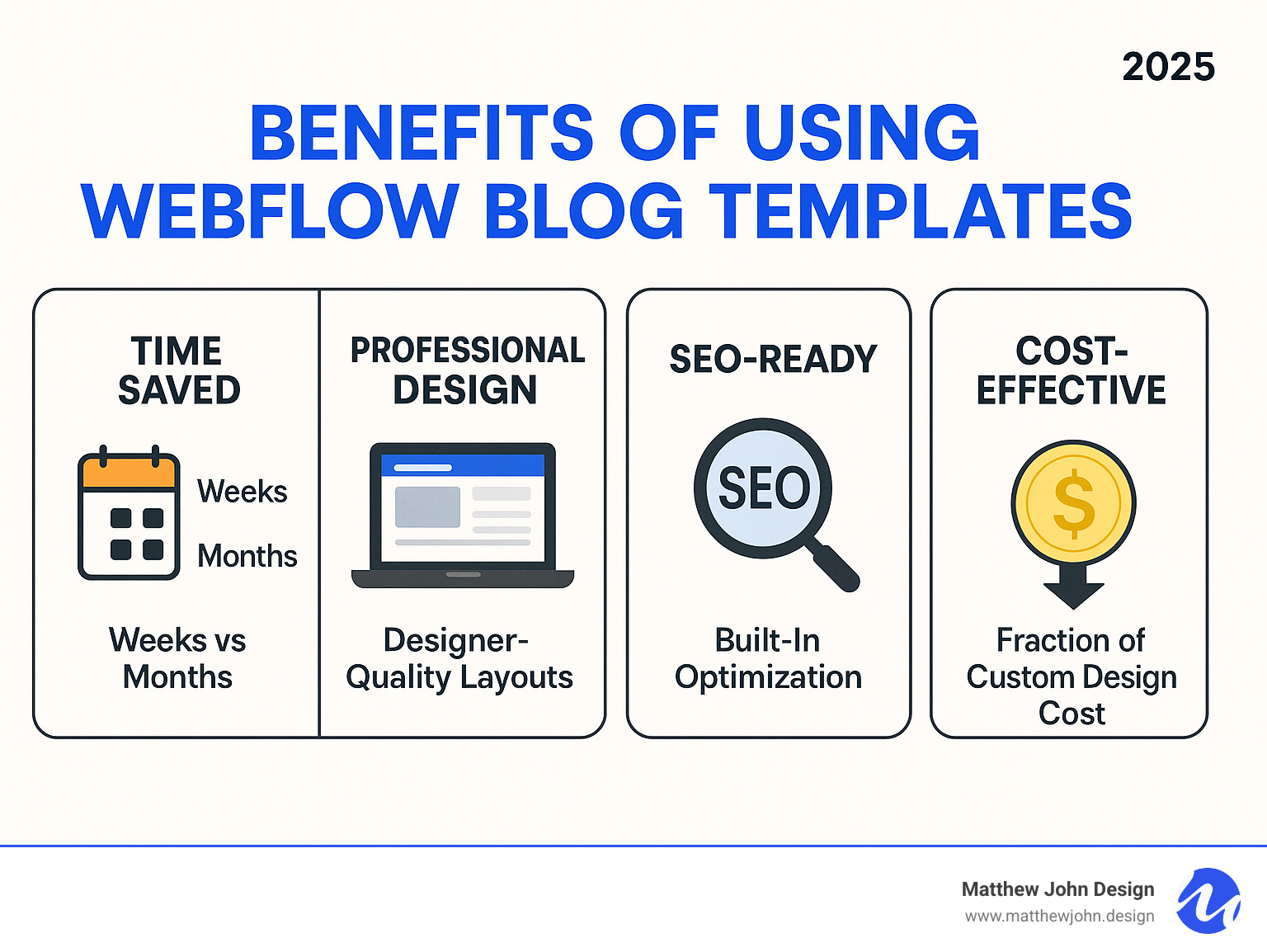 2025

BENEFITS OF USING WEBFLOW BLOG TEMPLATES

TIME SAVED

Weeks

Months

Weeks vs Months

PROFESSIONAL DESIGN

Designer-Quality Layouts

SEO-READY

SEO

Built-In Optimization

COST-EFFECTIVE

$

Fraction of Custom Design Cost

Matthew John Design
www.matthewjohn.design